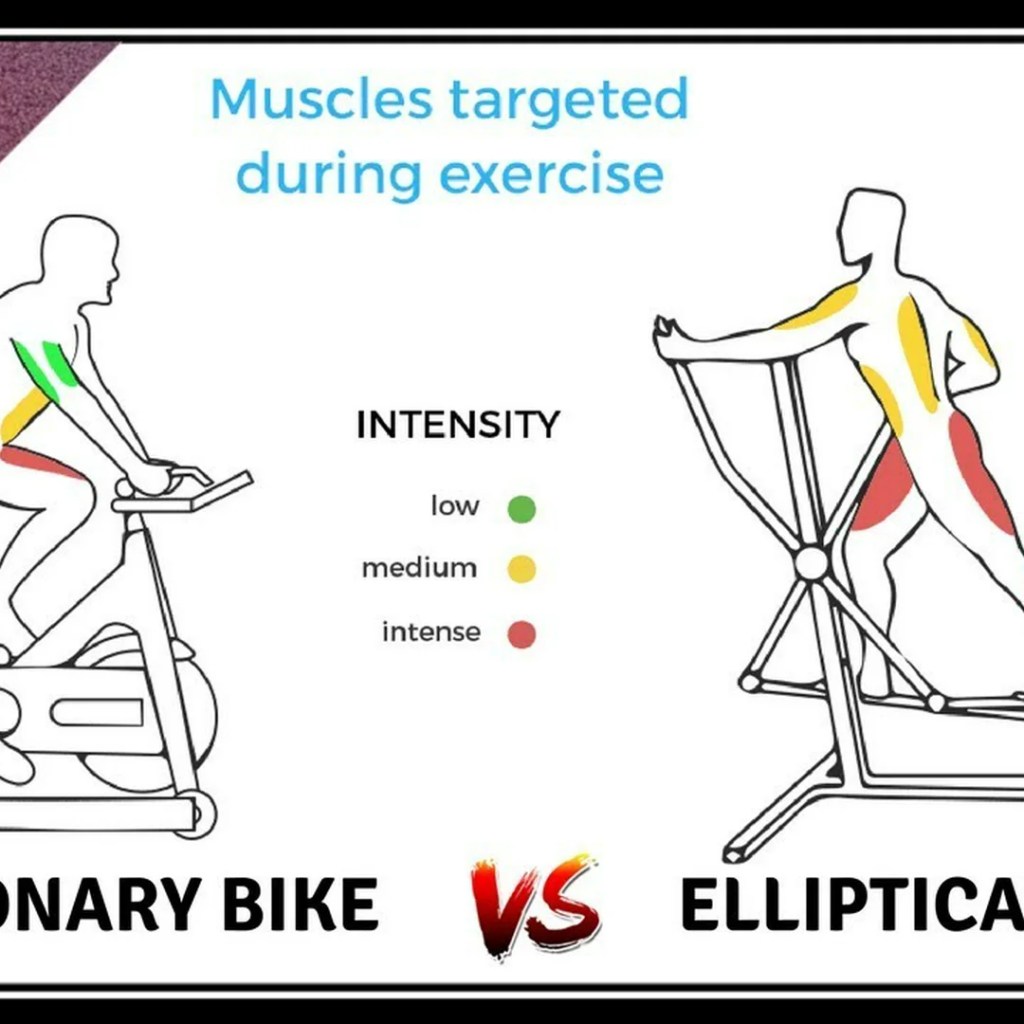 Muscles targeted during exercise

INTENSITY

low

medium

intense

ONARY BIKE

VS

ELLIPTICA